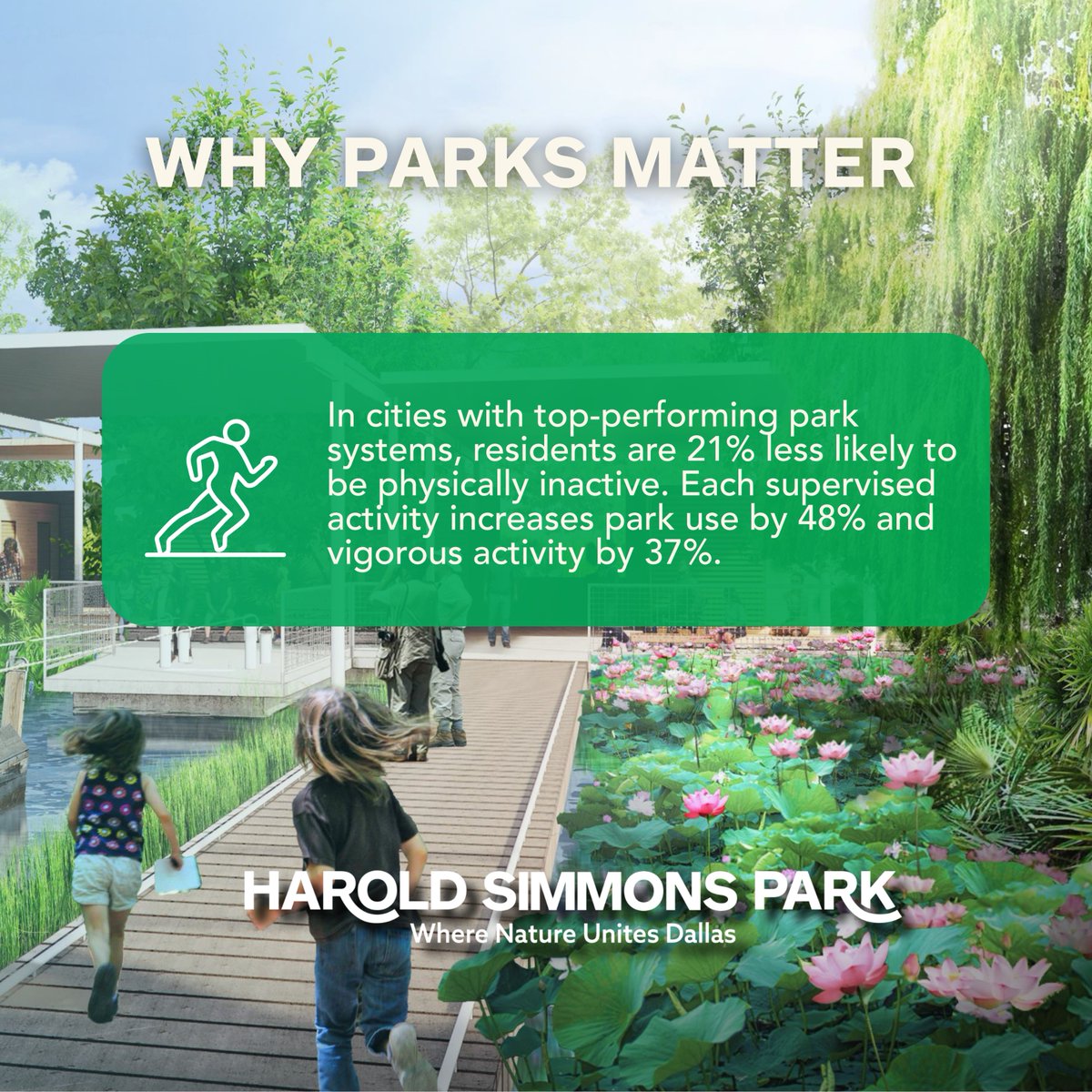 WHY PARKS MATTER

In cities with top-performing park systems, residents are 21% less likely to be physically inactive. Each supervised activity increases park use by 48% and vigorous activity by 37%.

HAROLD SIMMONS PARK
Where Nature Unites Dallas